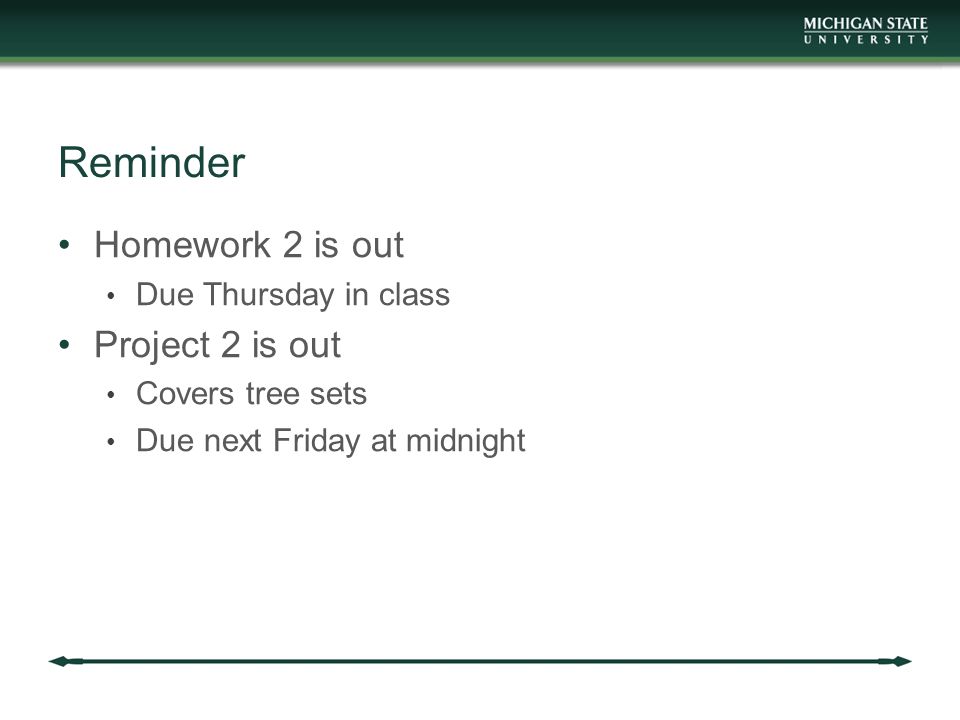 MICHIGAN STATE
UNIVERSITY

Reminder

• Homework 2 is out
  • Due Thursday in class
• Project 2 is out
  • Covers tree sets
  • Due next Friday at midnight